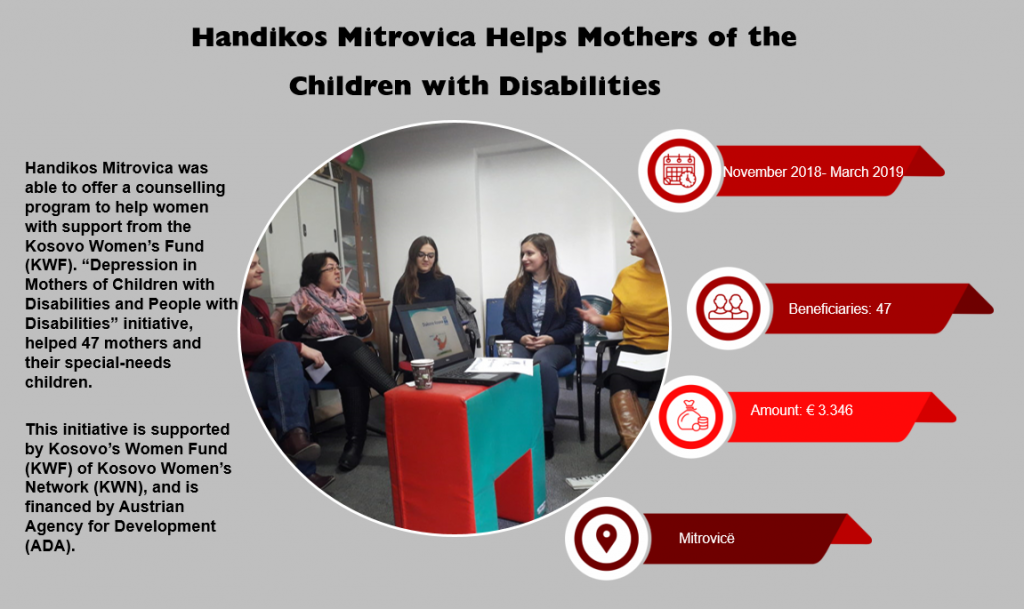 Handikos Mitrovica Helps Mothers of the Children with Disabilities

Handikos Mitrovica was able to offer a counselling program to help women with support from the Kosovo Women's Fund (KWF). "Depression in Mothers of Children with Disabilities and People with Disabilities" initiative, helped 47 mothers and their special-needs children.

This initiative is supported by Kosovo's Women Fund (KWF) of Kosovo Women's Network (KWN), and is financed by Austrian Agency for Development (ADA).

November 2018- March 2019

Beneficiaries: 47

Amount: € 3.346

Mitrovicë